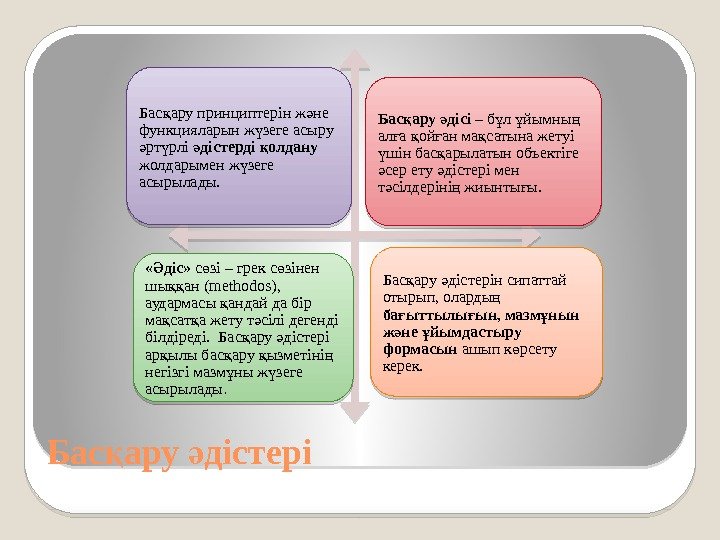 Басқару принциптерін және функцияларын жүзеге асыру әртүрлі әдістерді қолдану жолдарымен жүзеге асырылады.

Басқару әдісі – бұл ұйымның алға қойған мақсатына жетуі үшін басқарылатын объектіге әсер ету әдістері мен тәсілдерінің жиынтығы.

«Әдіс» сөзі – грек сөзінен шыққан (methodos), аудармасы қандай да бір мақсатқа жету тәсілі дегенді білдіреді. Басқару әдістері арқылы басқару қызметінің негізгі мазмұны жүзеге асырылады.

Басқару әдістерін сипаттай отырып, олардың бағыттылығын, мазмұнын және ұйымдастыру формасын ашып көрсету керек.

Басқару әдістері